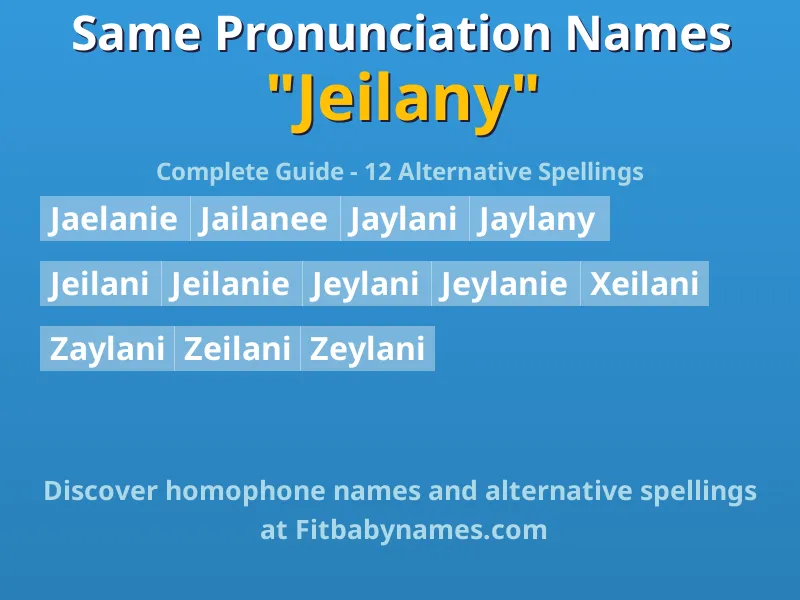 Same Pronunciation Names
"Jeilany"

Complete Guide - 12 Alternative Spellings

Jaelanie Jailanee Jaylani Jaylany

Jeilani Jeilanie Jeylani Jeylanie Xeilani

Zaylani Zeilani Zeylani

Discover homophone names and alternative spellings at Fitbabynames.com